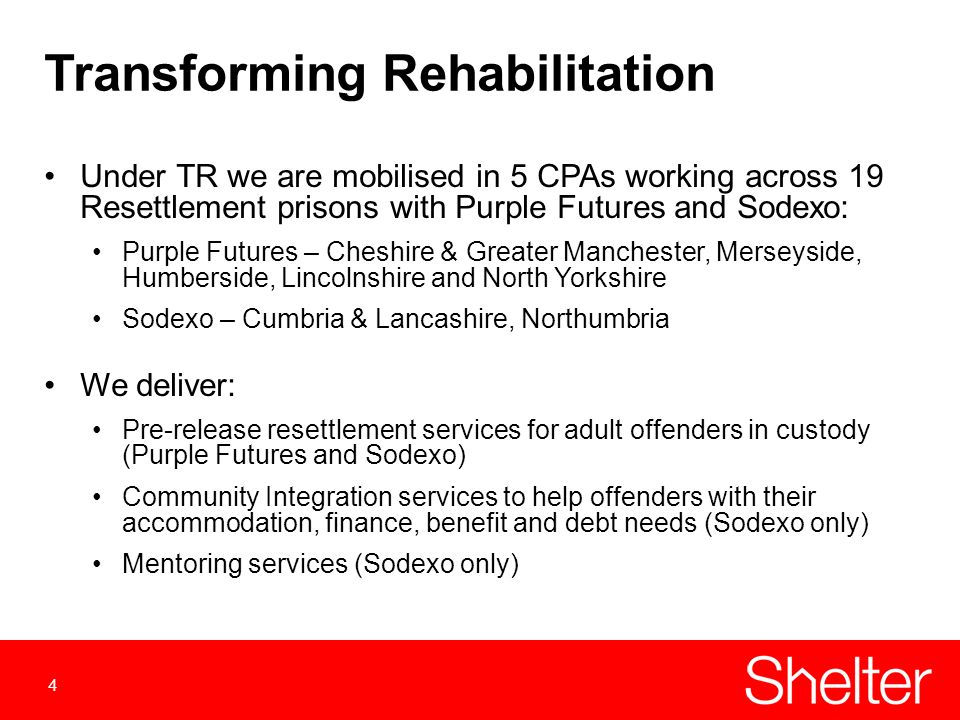 Transforming Rehabilitation

• Under TR we are mobilised in 5 CPAs working across 19 Resettlement prisons with Purple Futures and Sodexo:

• Purple Futures – Cheshire & Greater Manchester, Merseyside, Humberside, Lincolnshire and North Yorkshire

• Sodexo – Cumbria & Lancashire, Northumbria

• We deliver:

• Pre-release resettlement services for adult offenders in custody (Purple Futures and Sodexo)

• Community Integration services to help offenders with their accommodation, finance, benefit and debt needs (Sodexo only)

• Mentoring services (Sodexo only)

4

Shelter